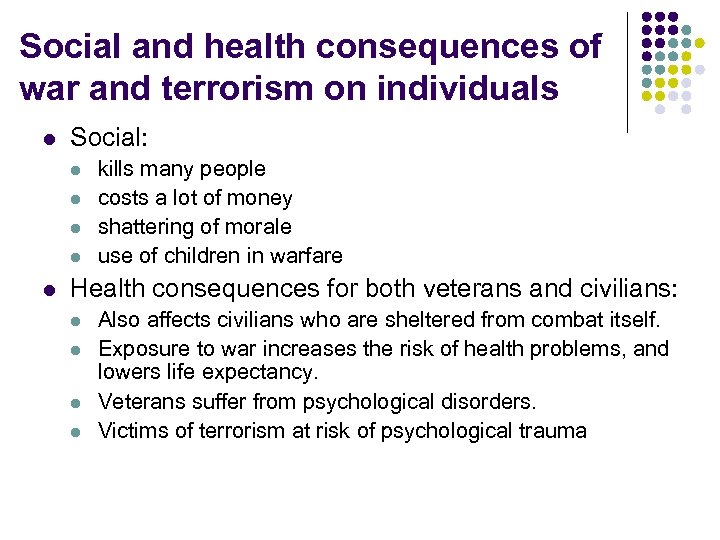 Social and health consequences of war and terrorism on individuals

- Social:
  - kills many people
  - costs a lot of money
  - shattering of morale
  - use of children in warfare
- Health consequences for both veterans and civilians:
  - Also affects civilians who are sheltered from combat itself.
  - Exposure to war increases the risk of health problems, and lowers life expectancy.
  - Veterans suffer from psychological disorders.
  - Victims of terrorism at risk of psychological trauma